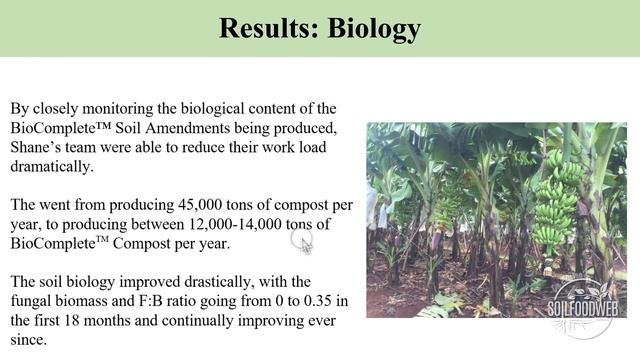 Results: Biology

By closely monitoring the biological content of the BioComplete™ Soil Amendments being produced, Shane's team were able to reduce their work load dramatically.

The went from producing 45,000 tons of compost per year, to producing between 12,000-14,000 tons of BioComplete™ Compost per year.

The soil biology improved drastically, with the fungal biomass and F:B ratio going from 0 to 0.35 in the first 18 months and continually improving ever since.

SOILFOODWEB